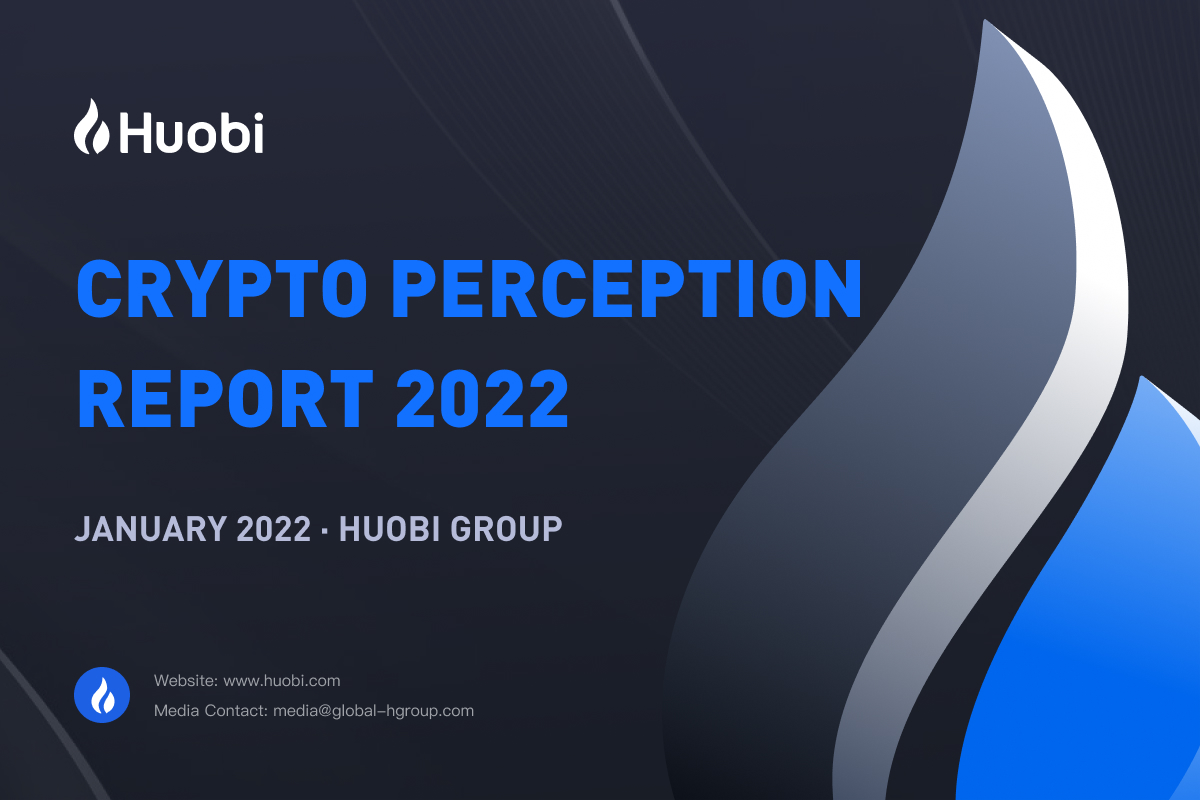 Huobi

CRYPTO PERCEPTION REPORT 2022

JANUARY 2022 · HUOBI GROUP

Website: www.huobi.com
Media Contact: media@global-hgroup.com